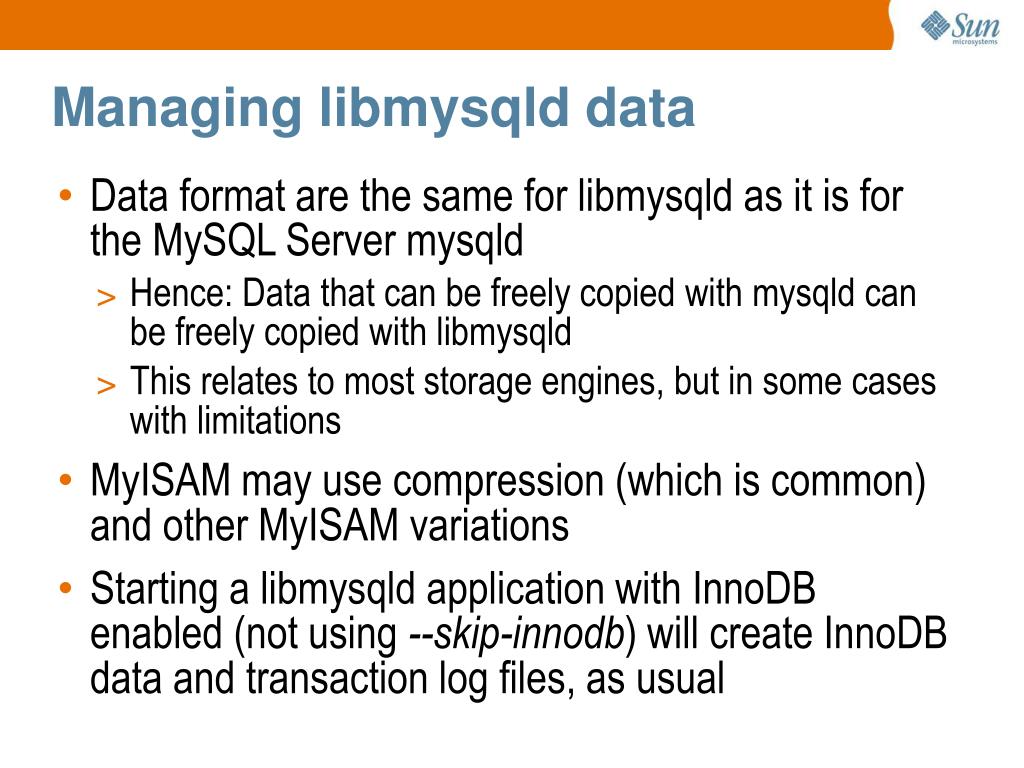 Sun microsystems

Managing libmysqld data

• Data format are the same for libmysqld as it is for the MySQL Server mysqld
> Hence: Data that can be freely copied with mysqld can be freely copied with libmysqld
> This relates to most storage engines, but in some cases with limitations

• MyISAM may use compression (which is common) and other MyISAM variations

• Starting a libmysqld application with InnoDB enabled (not using --skip-innodb) will create InnoDB data and transaction log files, as usual